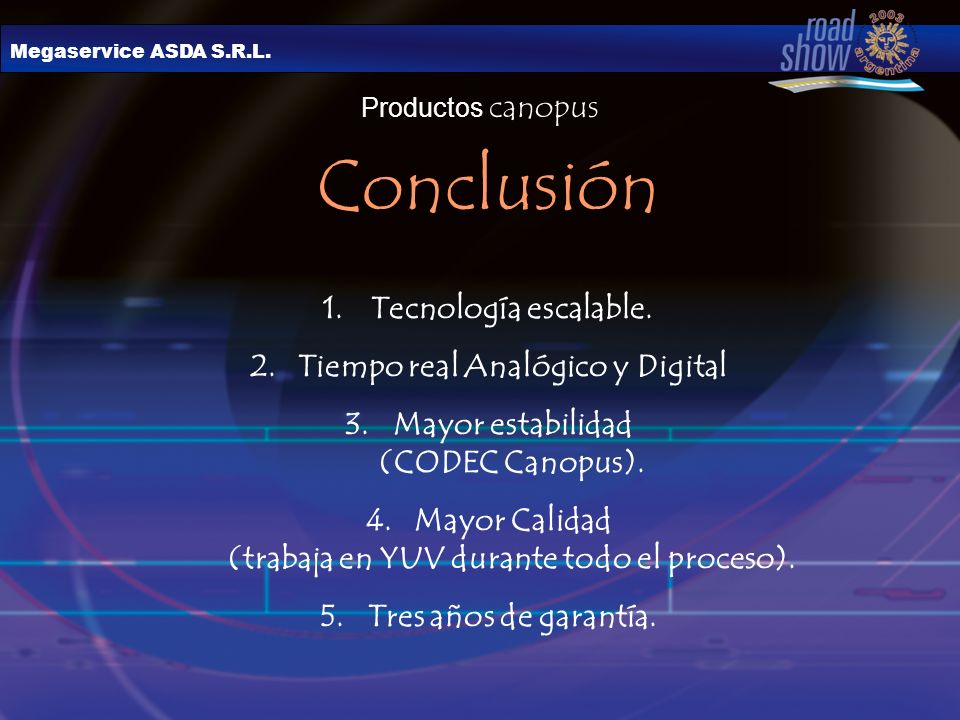 Megaservice ASDA S.R.L.

road show 2003 argentina

Productos canopus

Conclusión

1. Tecnología escalable.

2. Tiempo real Analógico y Digital

3. Mayor estabilidad (CODEC Canopus).

4. Mayor Calidad (trabaja en YUV durante todo el proceso).

5. Tres años de garantía.